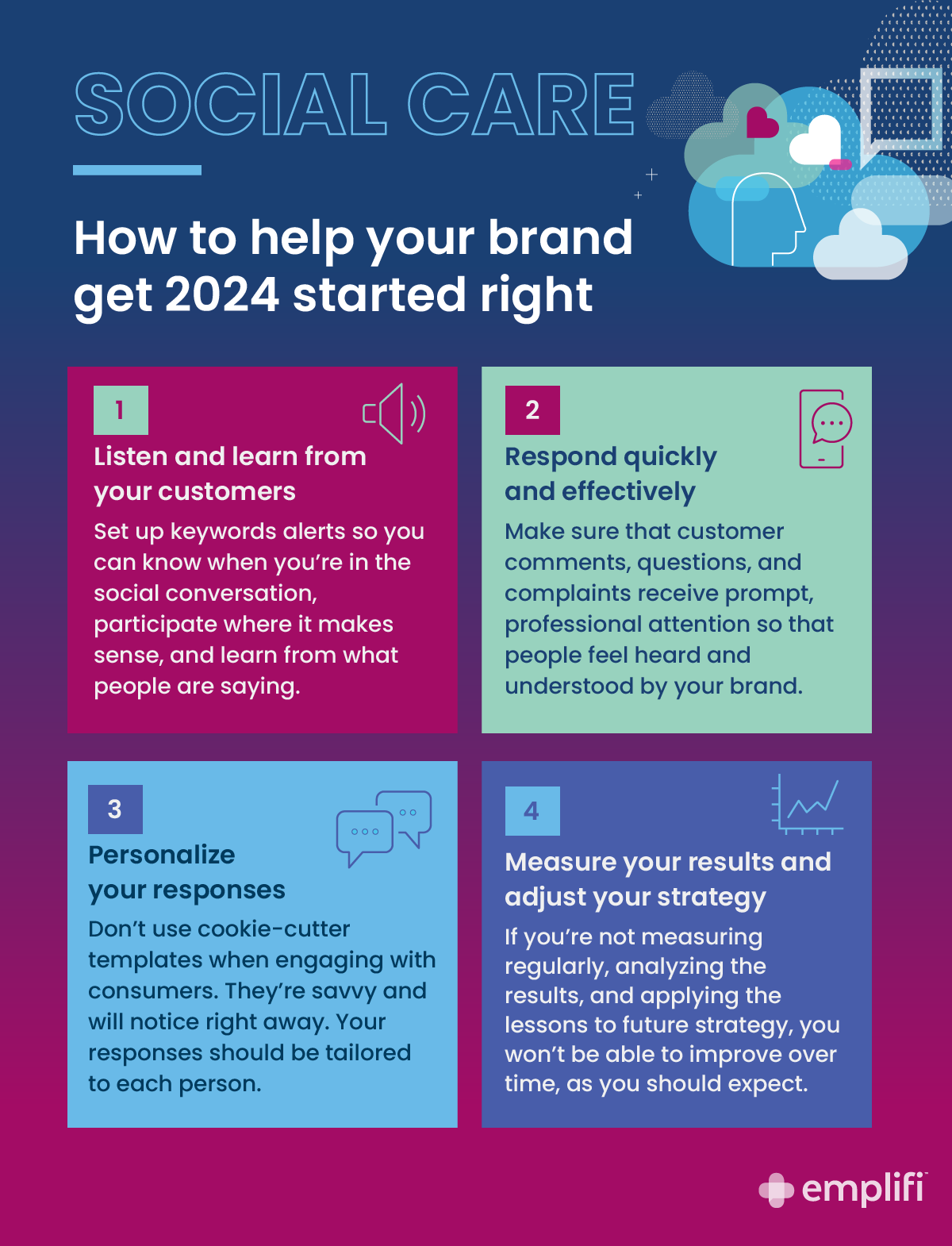 SOCIAL CARE

How to help your brand get 2024 started right

1

Listen and learn from your customers

Set up keywords alerts so you can know when you're in the social conversation, participate where it makes sense, and learn from what people are saying.

2

Respond quickly and effectively

Make sure that customer comments, questions, and complaints receive prompt, professional attention so that people feel heard and understood by your brand.

3

Personalize your responses

Don't use cookie-cutter templates when engaging with consumers. They're savvy and will notice right away. Your responses should be tailored to each person.

4

Measure your results and adjust your strategy

If you're not measuring regularly, analyzing the results, and applying the lessons to future strategy, you won't be able to improve over time, as you should expect.

emplifi